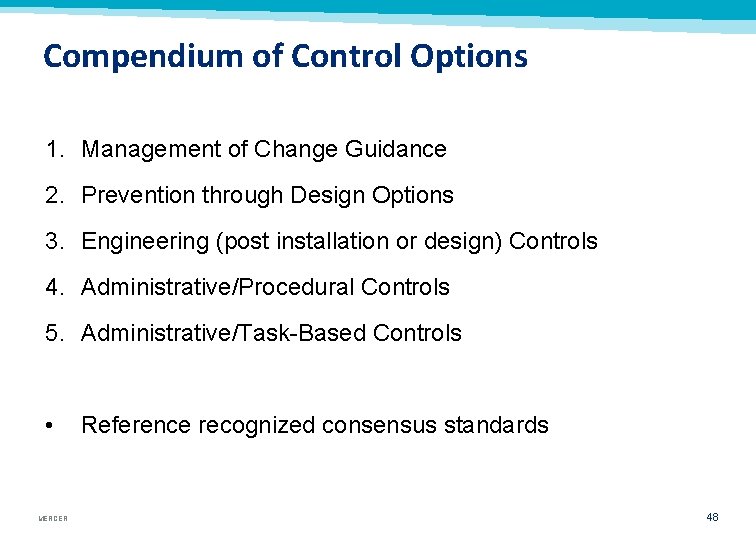 Compendium of Control Options

1. Management of Change Guidance
2. Prevention through Design Options
3. Engineering (post installation or design) Controls
4. Administrative/Procedural Controls
5. Administrative/Task-Based Controls

• Reference recognized consensus standards

MERCER

48